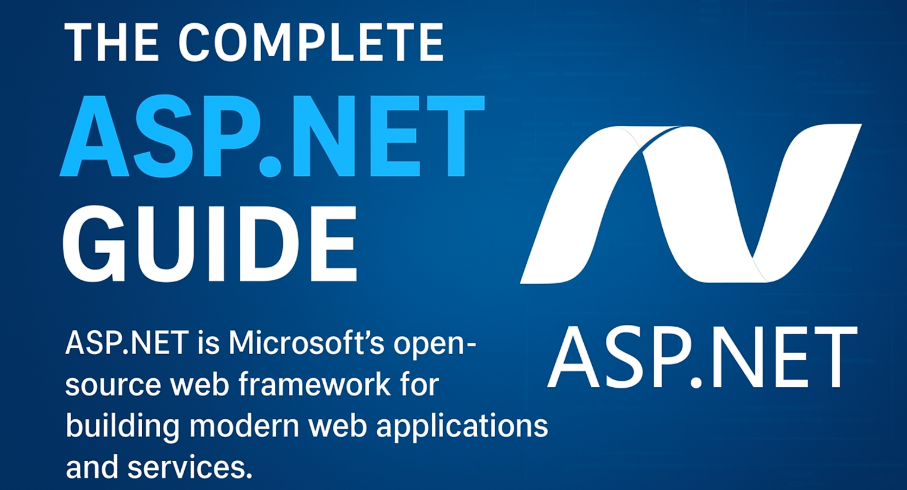 THE COMPLETE
ASP.NET
GUIDE

ASP.NET is Microsoft's open-source web framework for building modern web applications and services.

ASP.NET